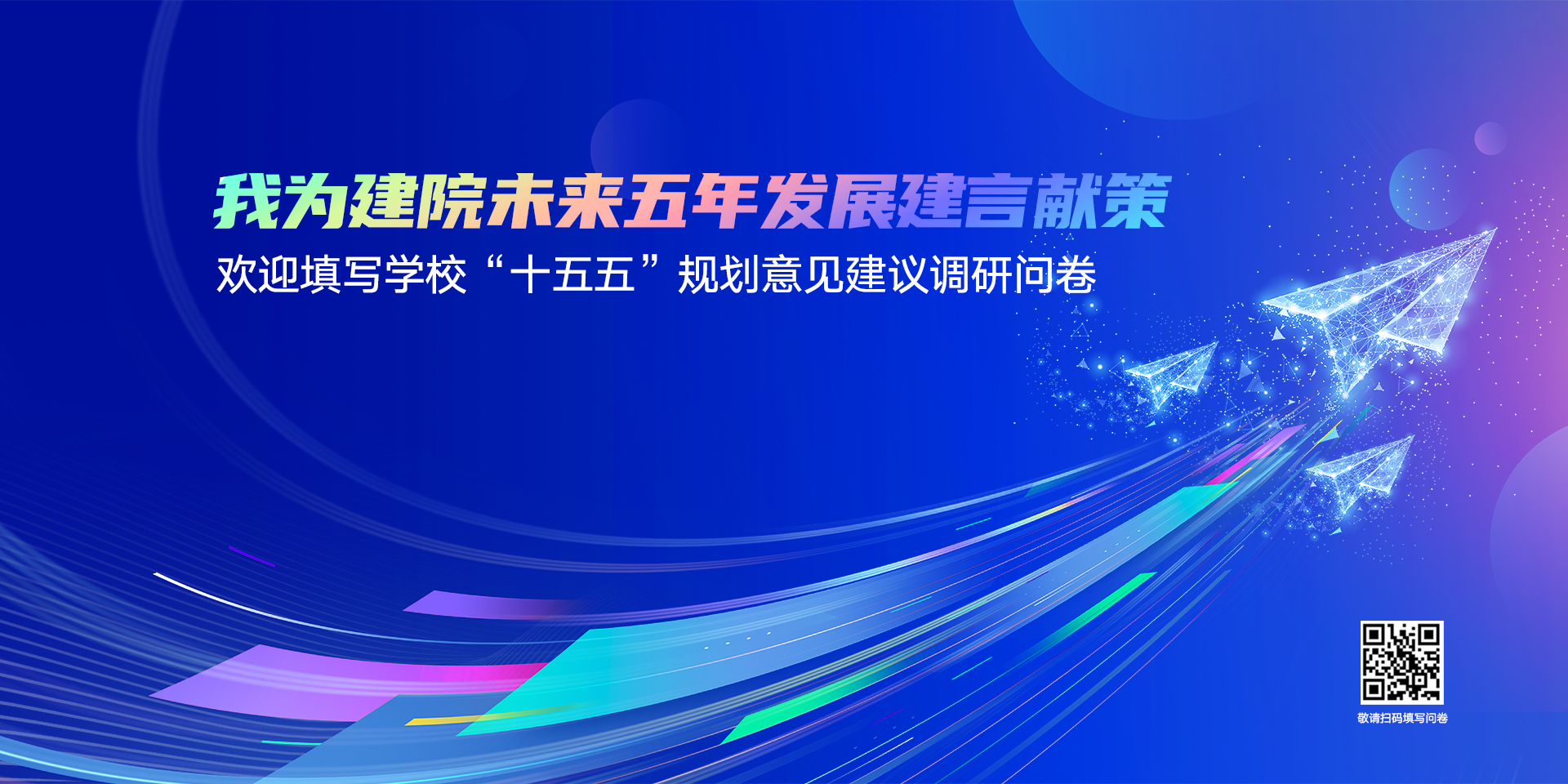 我为建院未来五年发展建言献策

欢迎填写学校“十五五”规划意见建议调研问卷

敬请扫码填写问卷